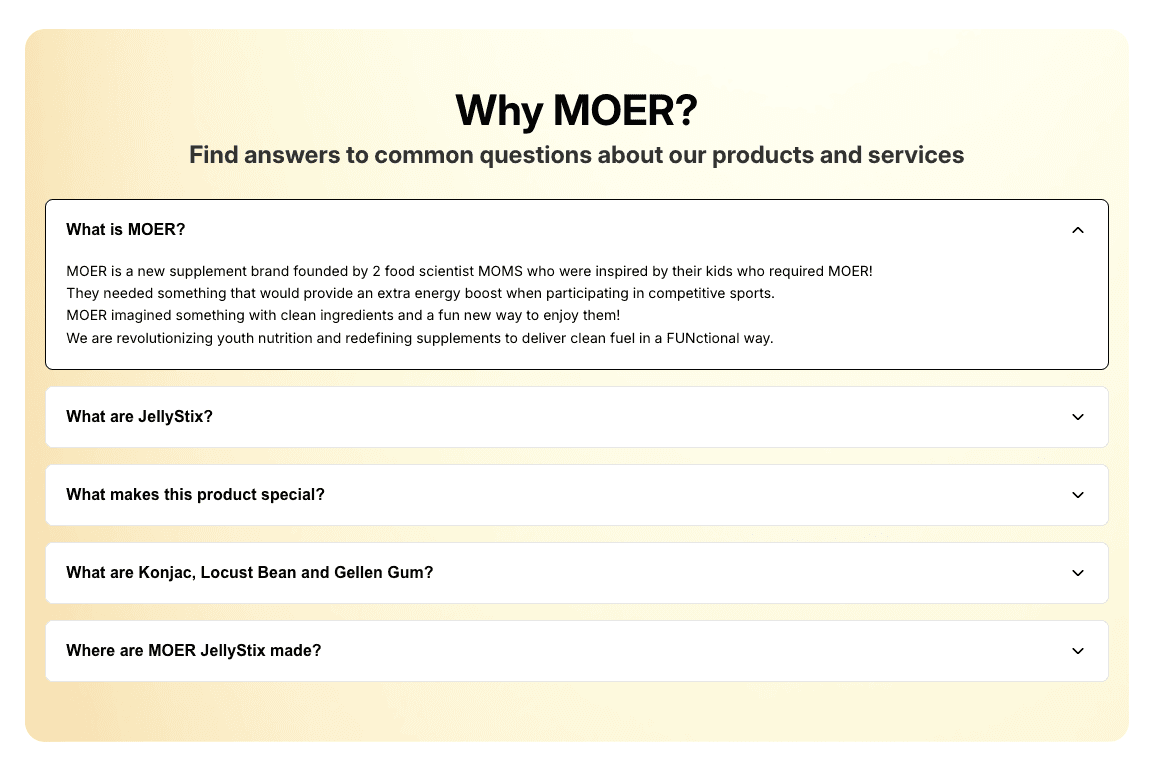 Why MOER?

Find answers to common questions about our products and services

What is MOER?

MOER is a new supplement brand founded by 2 food scientist MOMS who were inspired by their kids who required MOER!
They needed something that would provide an extra energy boost when participating in competitive sports.
MOER imagined something with clean ingredients and a fun new way to enjoy them!
We are revolutionizing youth nutrition and redefining supplements to deliver clean fuel in a FUNctional way.

What are JellyStix?

What makes this product special?

What are Konjac, Locust Bean and Gellen Gum?

Where are MOER JellyStix made?